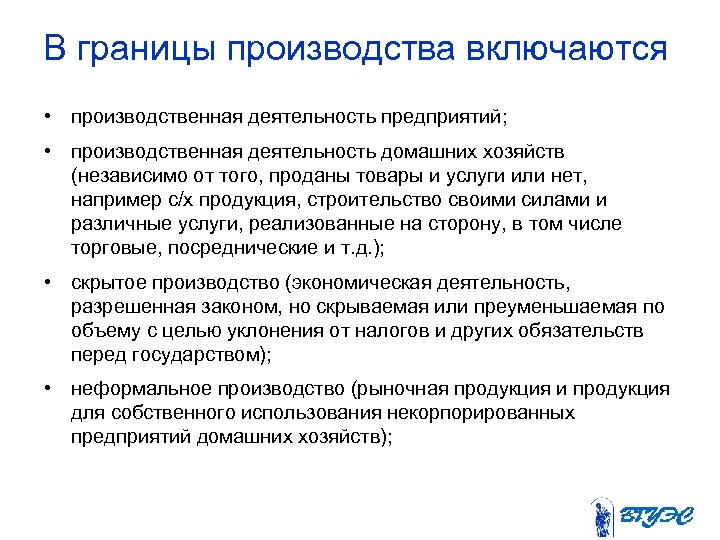 В границы производства включаются

• производственная деятельность предприятий;

• производственная деятельность домашних хозяйств (независимо от того, проданы товары и услуги или нет, например с/х продукция, строительство своими силами и различные услуги, реализованные на сторону, в том числе торговые, посреднические и т.д.);

• скрытое производство (экономическая деятельность, разрешенная законом, но скрываемая или преуменьшаемая по объему с целью уклонения от налогов и других обязательств перед государством);

• неформальное производство (рыночная продукция и продукция для собственного использования некорпорированных предприятий домашних хозяйств);

ВГУЭС